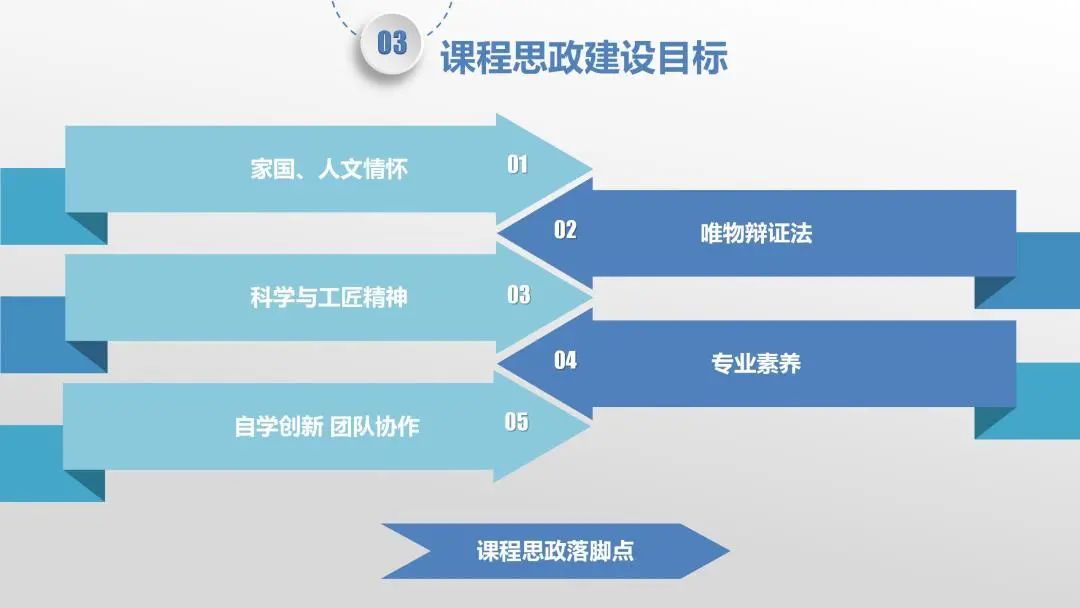 03 课程思政建设目标

家国、人文情怀 01

02 唯物辩证法

科学与工匠精神 03

04 专业素养

自学创新 团队协作 05

课程思政落脚点